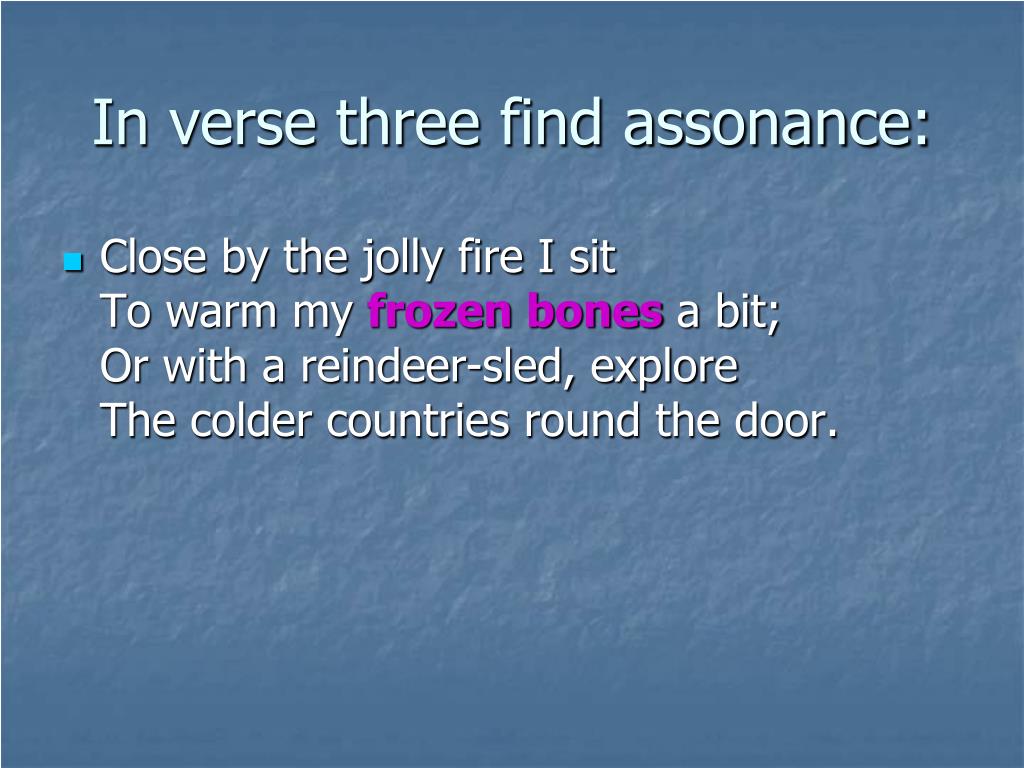 In verse three find assonance:

Close by the jolly fire I sit
To warm my frozen bones a bit;
Or with a reindeer-sled, explore
The colder countries round the door.